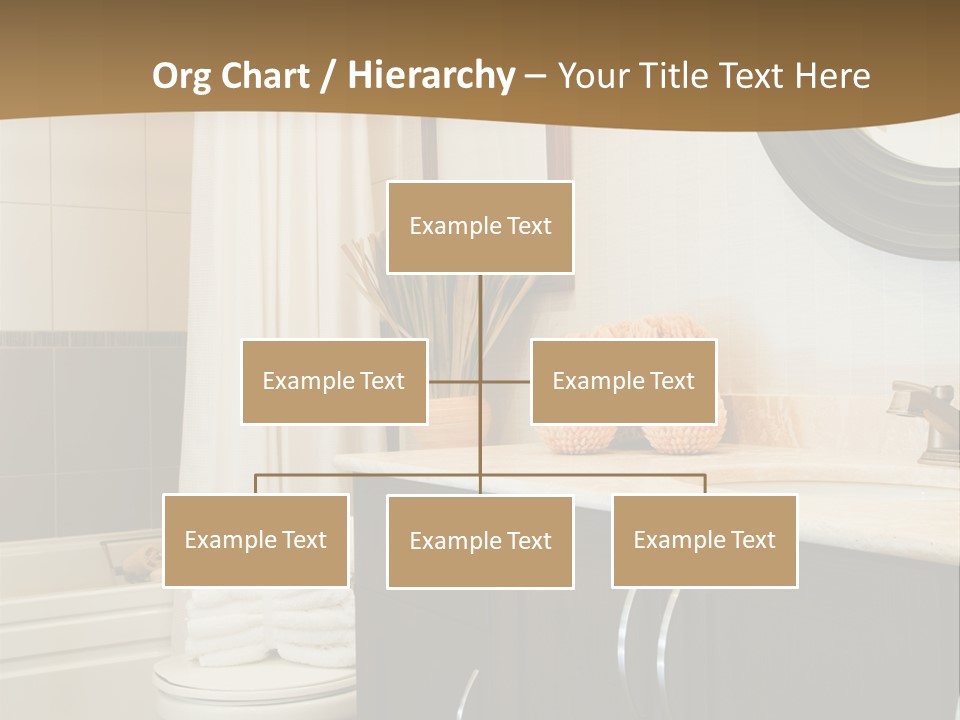 Org Chart / Hierarchy – Your Title Text Here

Example Text

Example Text

Example Text

Example Text

Example Text

Example Text